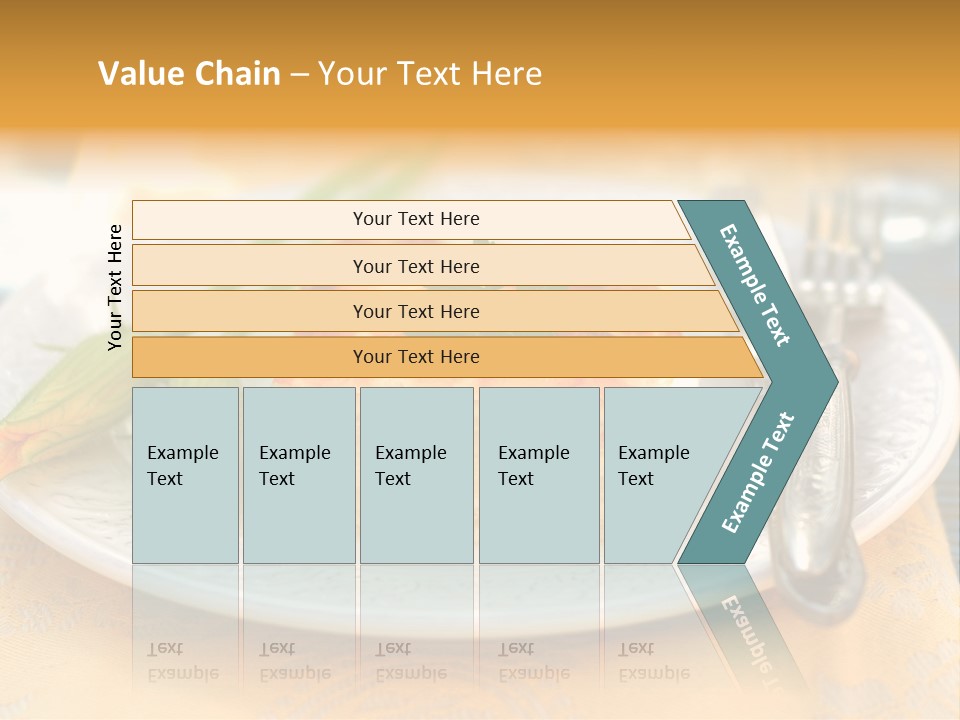 Value Chain – Your Text Here

Your Text Here

Your Text Here

Your Text Here

Your Text Here

Your Text Here

Example Text

Example Text

Example Text

Example Text

Example Text

Example Text

Example Text